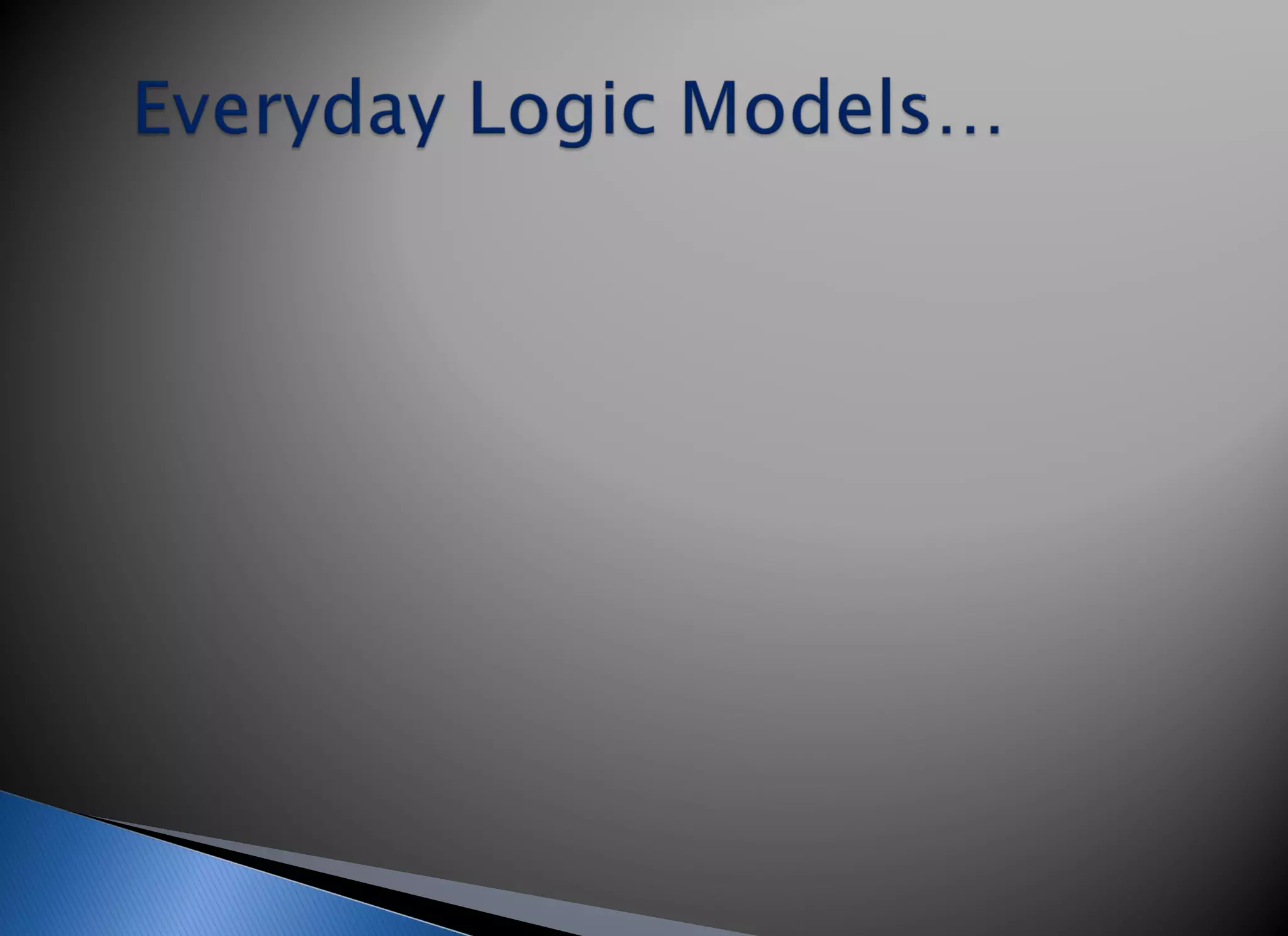 Everyday Logic Models…